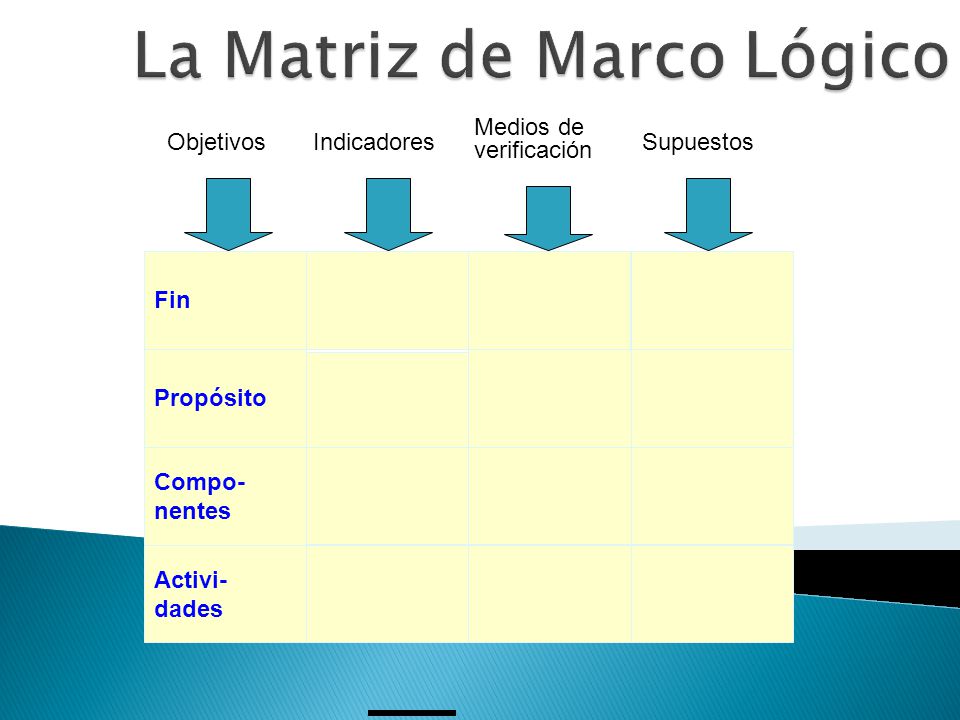 La Matriz de Marco Lógico

| Objetivos | Indicadores | Medios de verificación | Supuestos |
|---|---|---|---|
| Fin | | | |
| Propósito | | | |
| Componentes | | | |
| Actividades | | | |